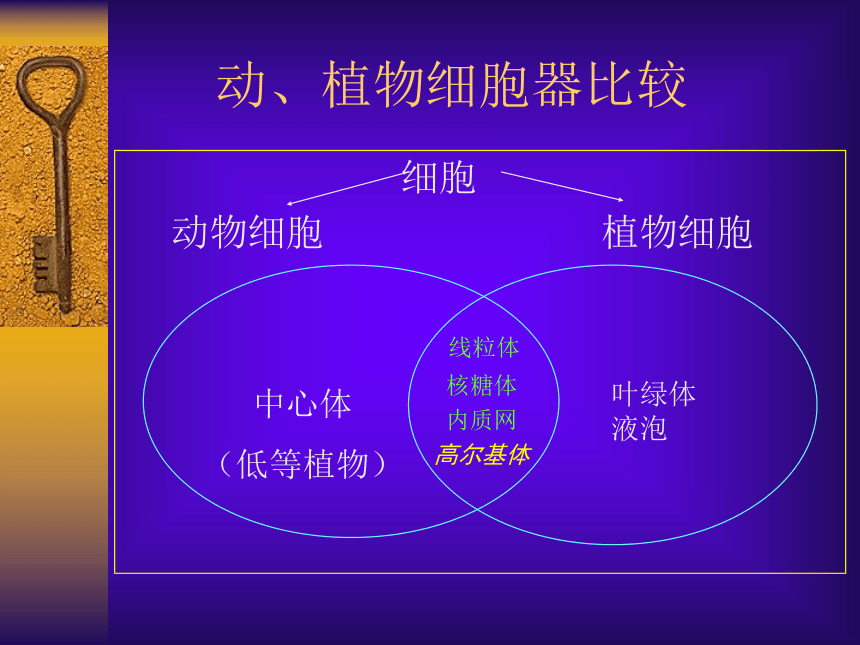 动、植物细胞器比较

细胞

动物细胞

植物细胞

中心体

（低等植物）

线粒体
核糖体
内质网
高尔基体

叶绿体
液泡